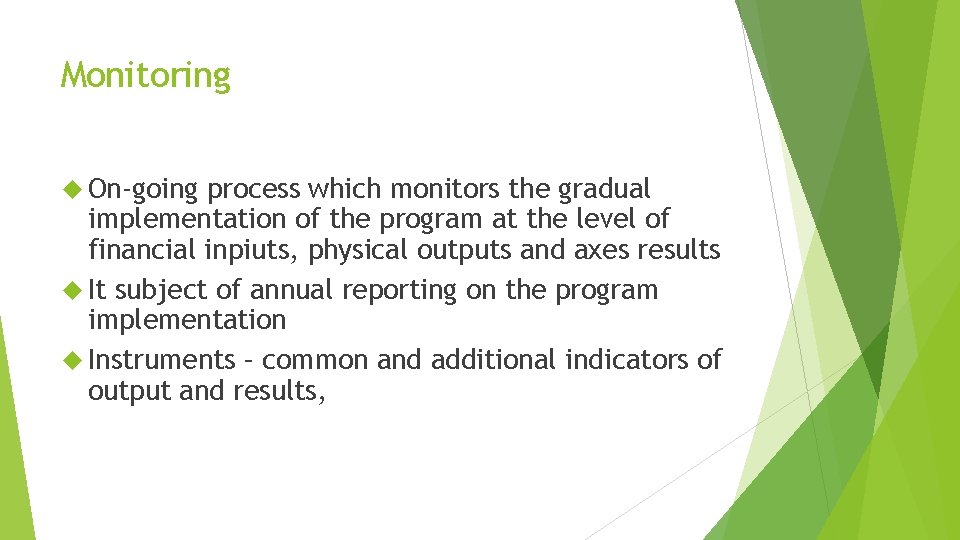 Monitoring

On-going process which monitors the gradual implementation of the program at the level of financial inpiuts, physical outputs and axes results

It subject of annual reporting on the program implementation

Instruments – common and additional indicators of output and results,